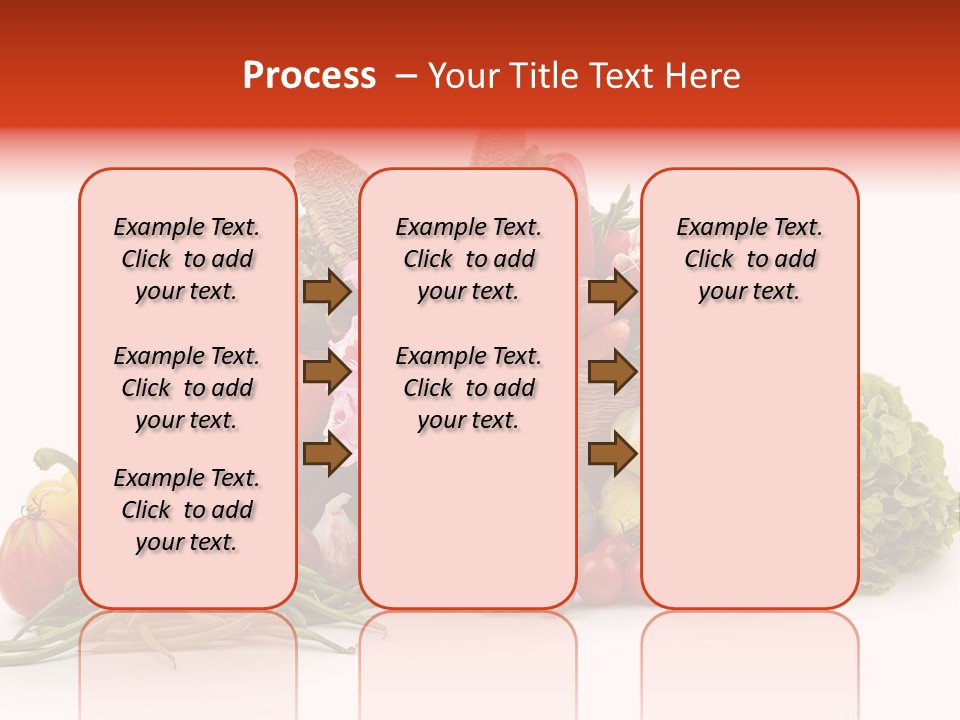 Process – Your Title Text Here

Example Text. Click to add your text.

Example Text. Click to add your text.

Example Text. Click to add your text.

Example Text. Click to add your text.

Example Text. Click to add your text.

Example Text. Click to add your text.